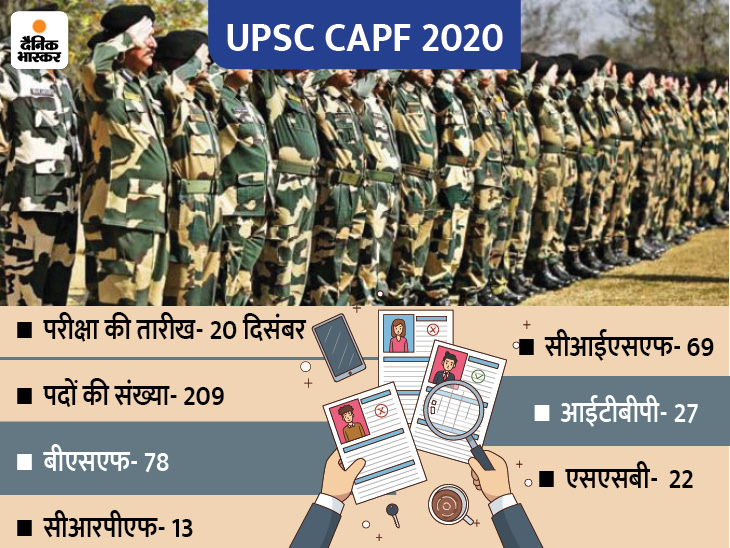 दैनिक भास्कर

UPSC CAPF 2020

■ परीक्षा की तारीख- 20 दिसंबर

■ पदों की संख्या- 209

■ बीएसएफ- 78

■ सीआरपीएफ- 13

■ सीआईएसएफ- 69

■ आईटीबीपी- 27

■ एसएसबी- 22